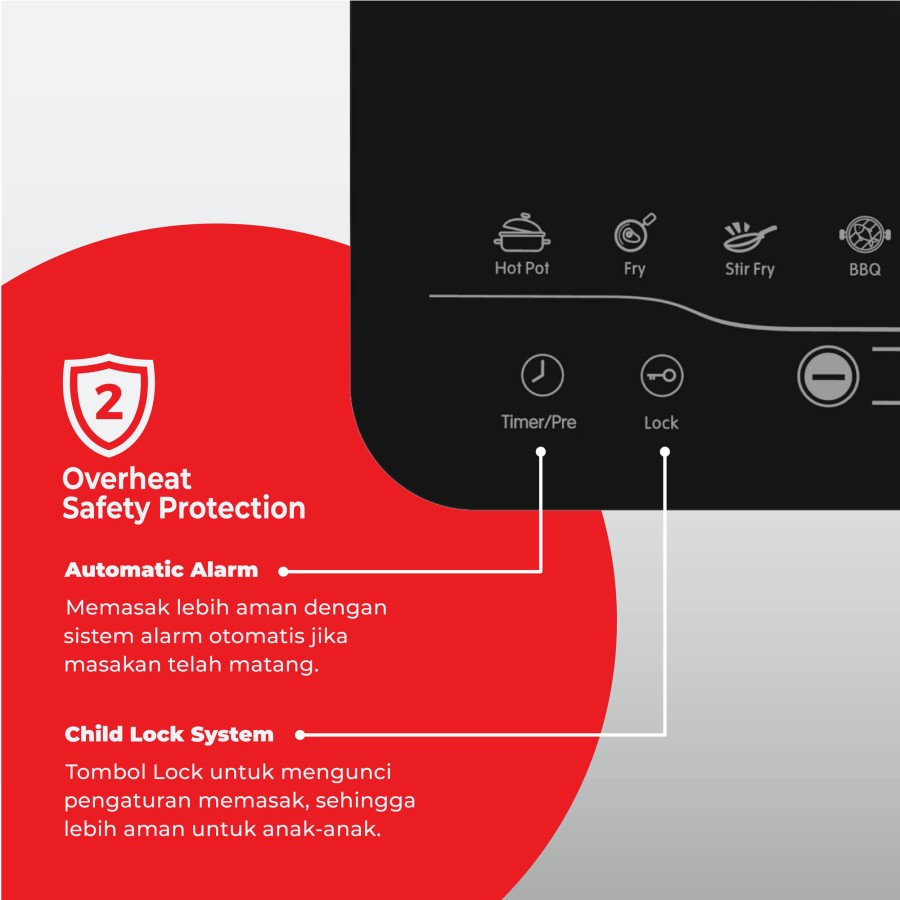 Hot Pot
Fry
Stir Fry
BBQ

Timer/Pre
Lock

2

Overheat Safety Protection

Automatic Alarm

Memasak lebih aman dengan sistem alarm otomatis jika masakan telah matang.

Child Lock System

Tombol Lock untuk mengunci pengaturan memasak, sehingga lebih aman untuk anak-anak.